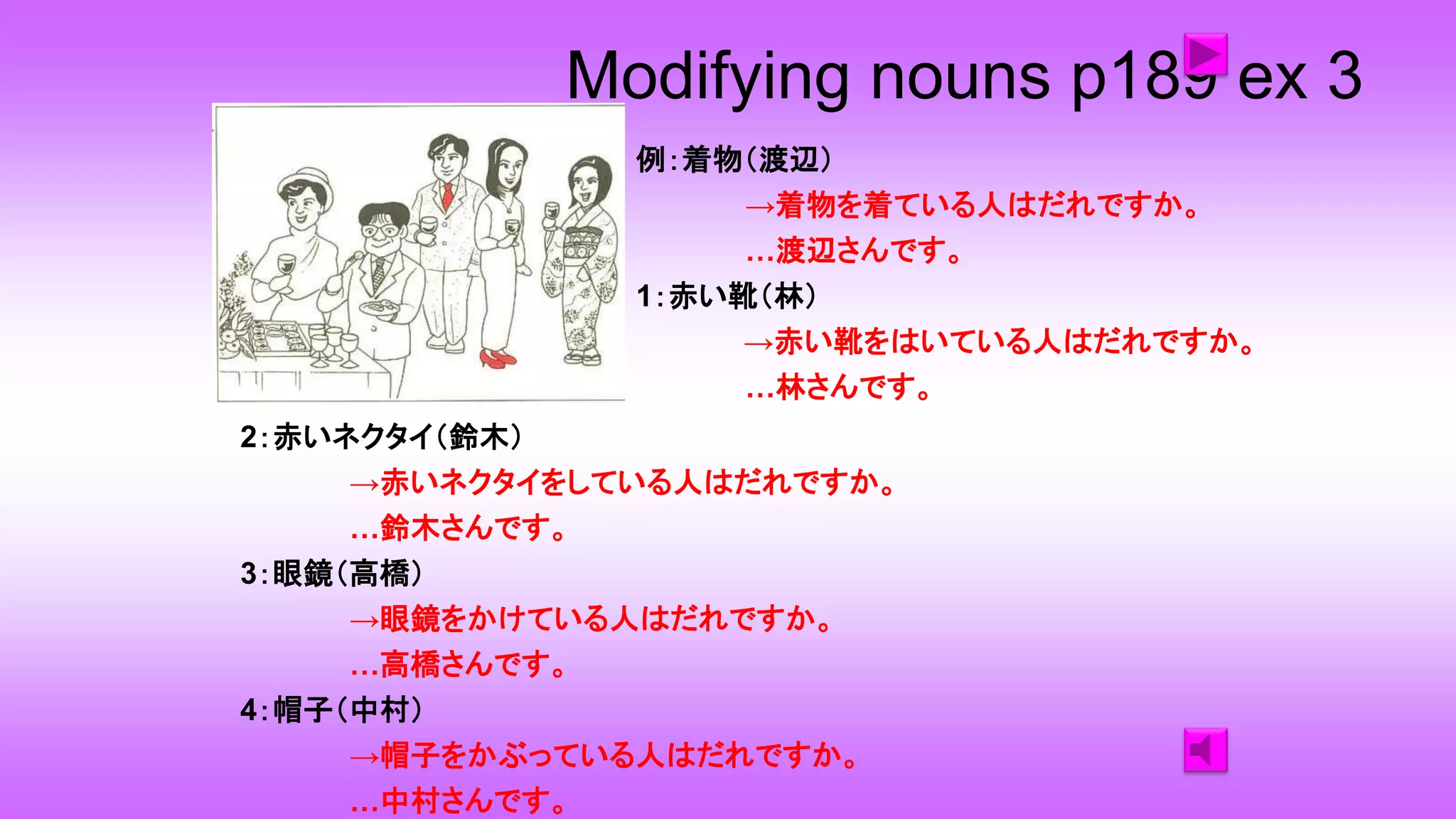 Modifying nouns p189 ex 3

例：着物（渡辺）

→着物を着ている人はだれですか。

…渡辺さんです。

1：赤い靴（林）

→赤い靴をはいている人はだれですか。

…林さんです。

2：赤いネクタイ（鈴木）

→赤いネクタイをしている人はだれですか。

…鈴木さんです。

3：眼鏡（高橋）

→眼鏡をかけている人はだれですか。

…高橋さんです。

4：帽子（中村）

→帽子をかぶっている人はだれですか。

…中村さんです。